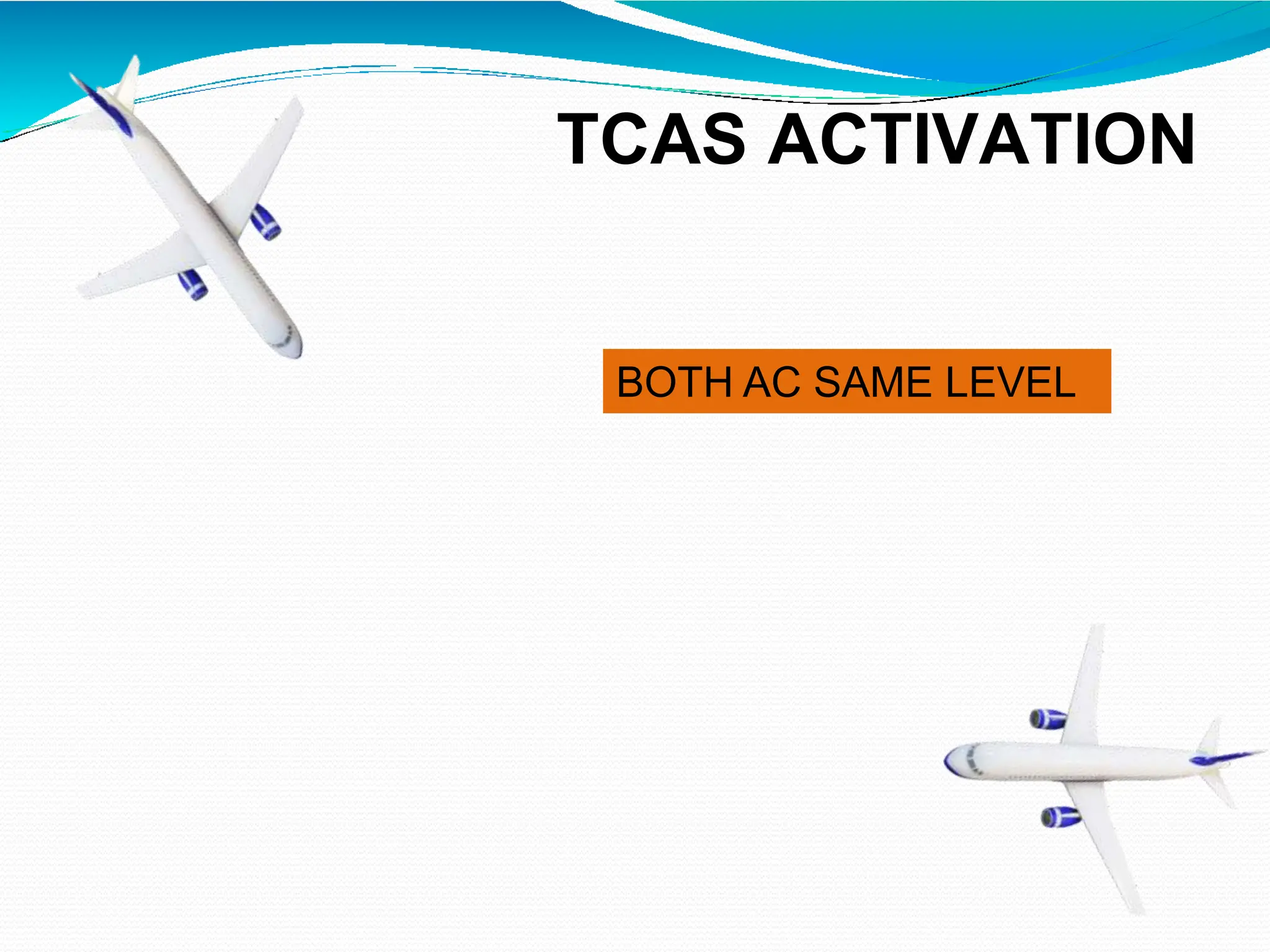 TCAS ACTIVATION

BOTH AC SAME LEVEL